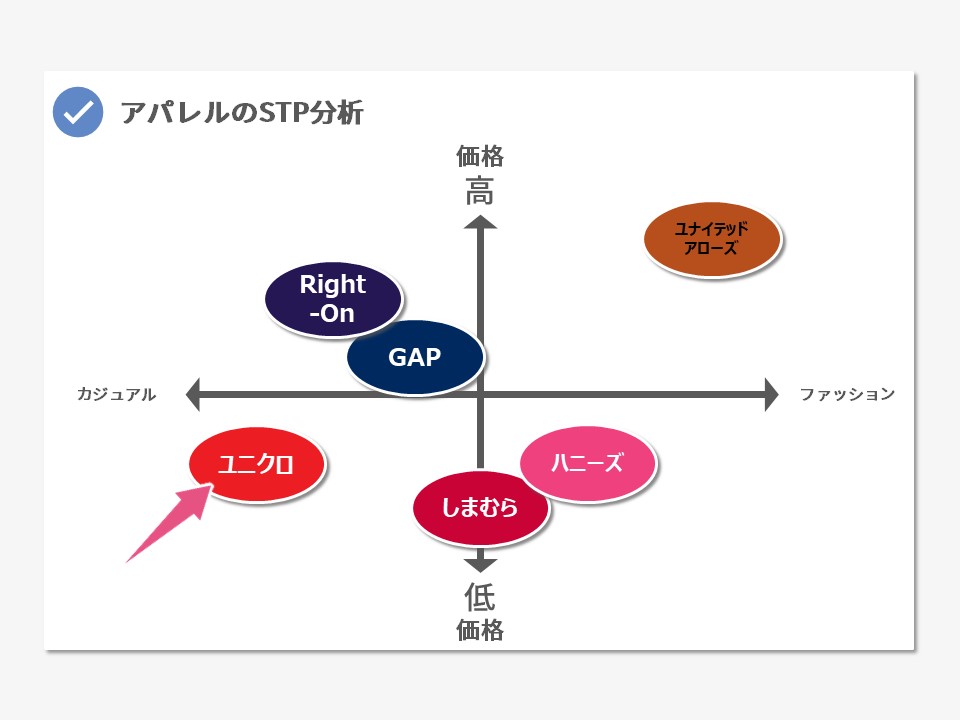 アパレルのSTP分析

価格
高

ユナイテッド
アローズ

Right
-On

GAP

カジュアル

ファッション

ユニクロ

ハニーズ

しまむら

低
価格